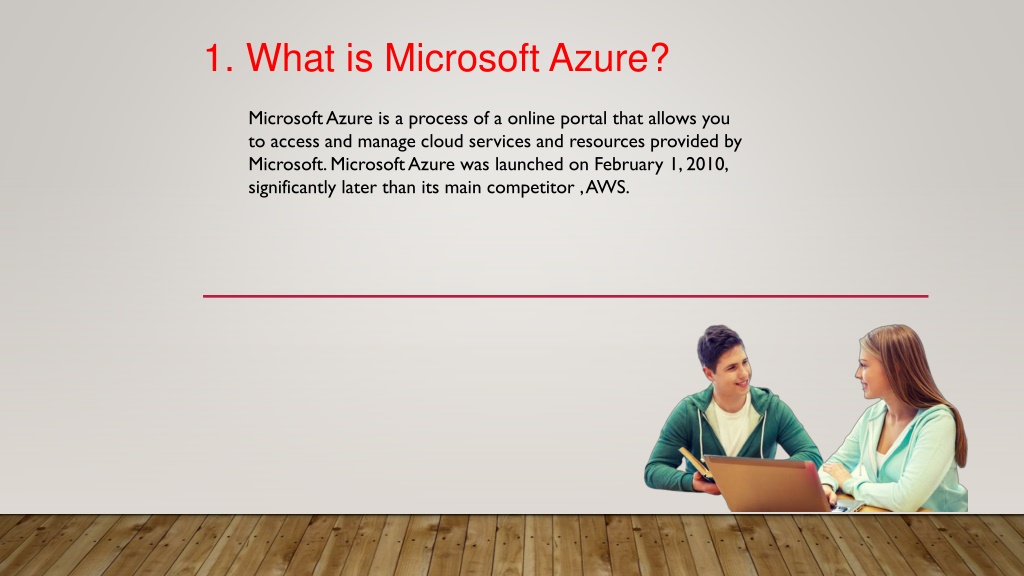 1. What is Microsoft Azure?

Microsoft Azure is a process of a online portal that allows you to access and manage cloud services and resources provided by Microsoft. Microsoft Azure was launched on February 1, 2010, significantly later than its main competitor , AWS.